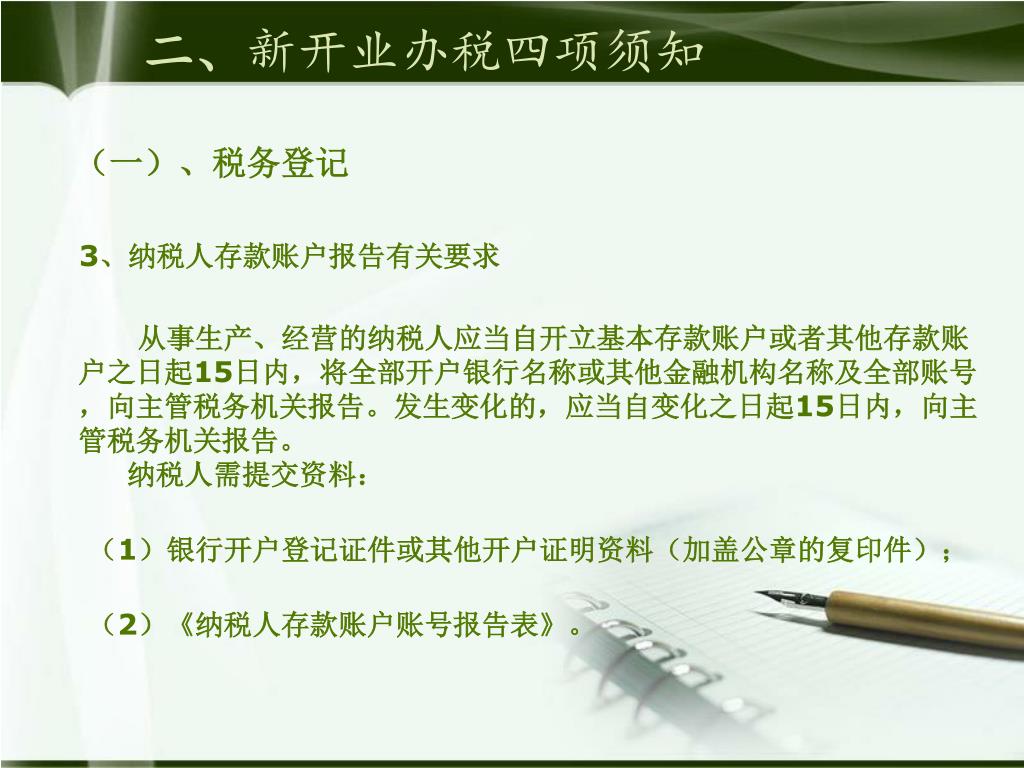 二、新开业办税四项须知

（一）、税务登记

3、纳税人存款账户报告有关要求

从事生产、经营的纳税人应当自开立基本存款账户或者其他存款账户之日起15日内，将全部开户银行名称或其他金融机构名称及全部账号，向主管税务机关报告。发生变化的，应当自变化之日起15日内，向主管税务机关报告。

纳税人需提交资料：

（1）银行开户登记证件或其他开户证明资料（加盖公章的复印件）；

（2）《纳税人存款账户账号报告表》。